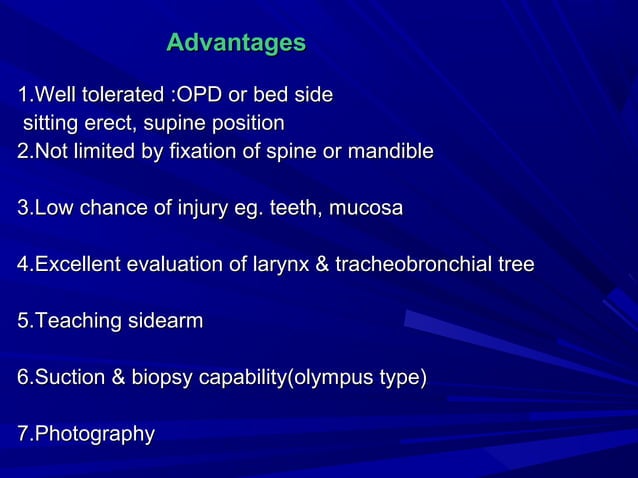 Advantages

1.Well tolerated :OPD or bed side sitting erect, supine position
2.Not limited by fixation of spine or mandible

3.Low chance of injury eg. teeth, mucosa

4.Excellent evaluation of larynx & tracheobronchial tree

5.Teaching sidearm

6.Suction & biopsy capability(olympus type)

7.Photography